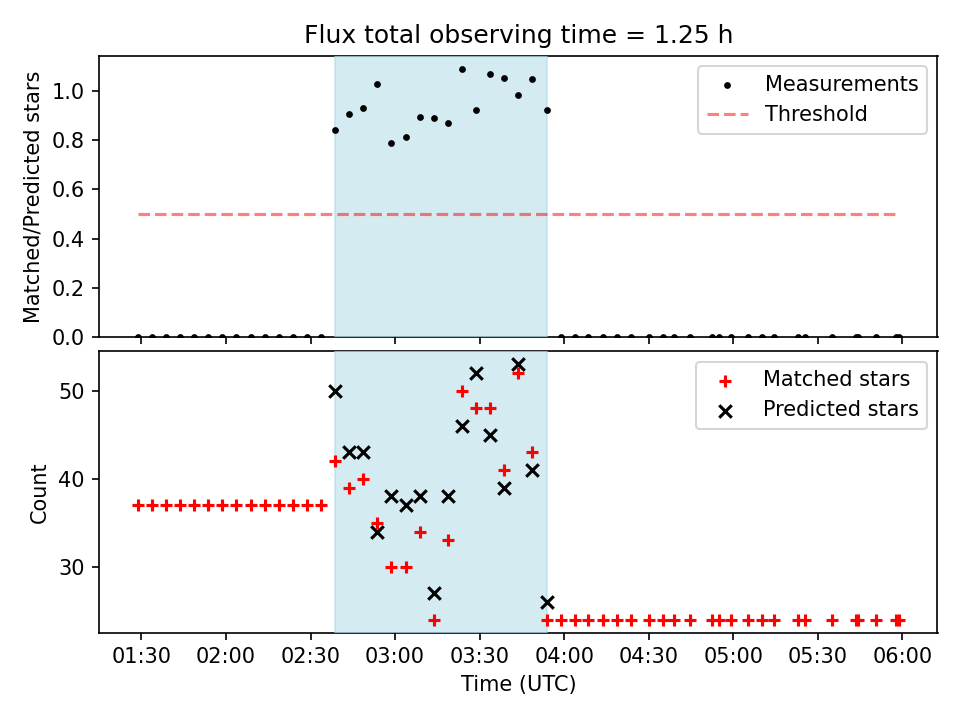 Flux total observing time = 1.25 h

Matched/Predicted stars

1.0
0.8
0.6
0.4
0.2
0.0

Measurements
Threshold

Count

50
40
30

Matched stars
Predicted stars

01:30
02:00
02:30
03:00
03:30
04:00
04:30
05:00
05:30
06:00

Time (UTC)